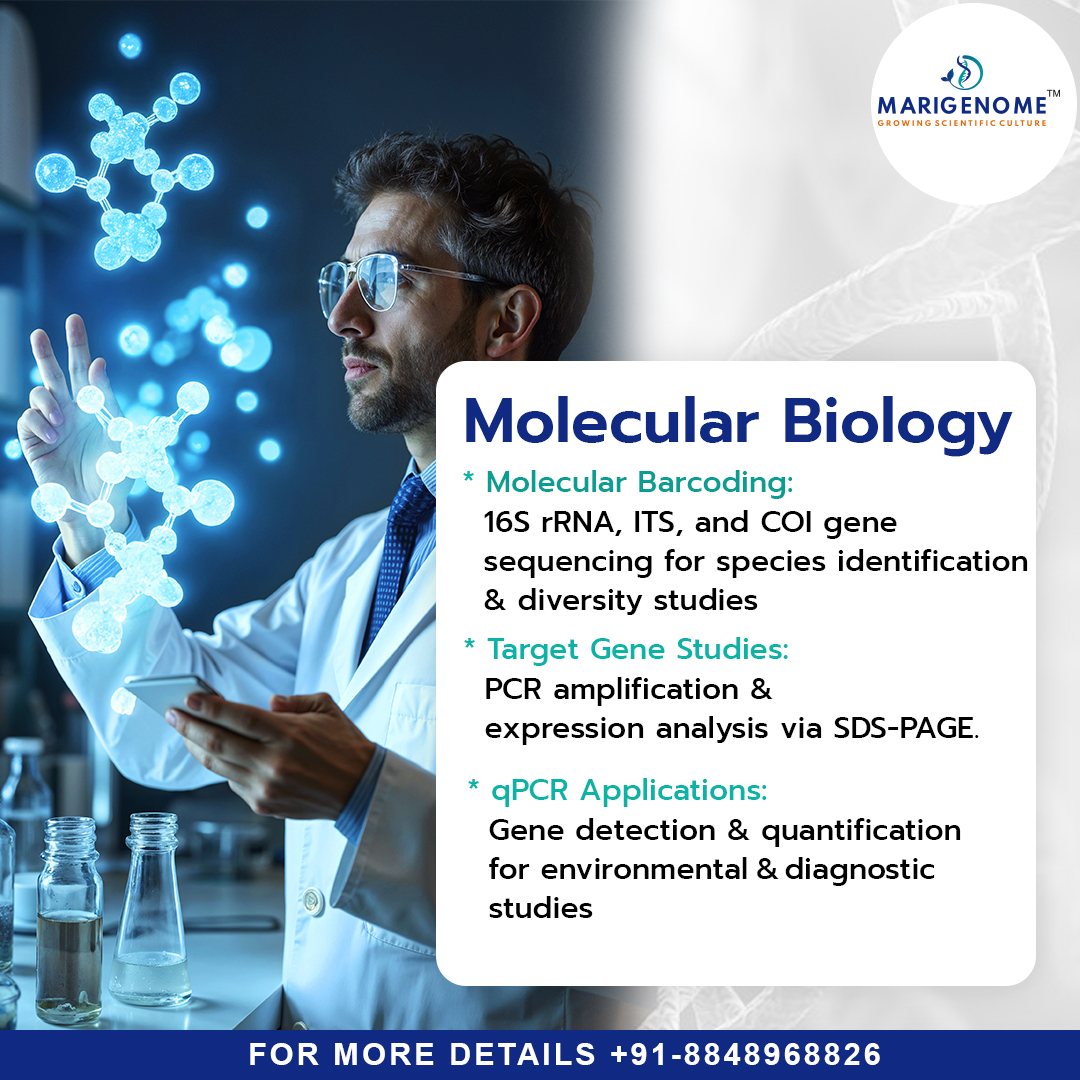 MARIGENOME™
GROWING SCIENTIFIC CULTURE

Molecular Biology

* Molecular Barcoding:
16S rRNA, ITS, and COI gene sequencing for species identification & diversity studies

* Target Gene Studies:
PCR amplification & expression analysis via SDS-PAGE.

* qPCR Applications:
Gene detection & quantification for environmental & diagnostic studies

FOR MORE DETAILS +91-8848968826